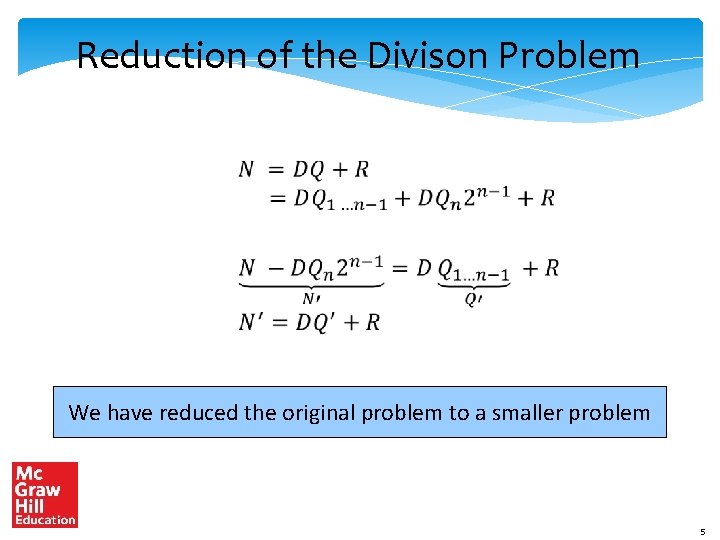 Reduction of the Divison Problem

$N = DQ + R$
$= DQ_{1 \ldots n-1} + DQ_n 2^{n-1} + R$

$\underbrace{N - DQ_n 2^{n-1}}_{N'} = D \underbrace{Q_{1 \ldots n-1}}_{Q'} + R$
$N' = DQ' + R$

We have reduced the original problem to a smaller problem

Mc Graw Hill Education

5